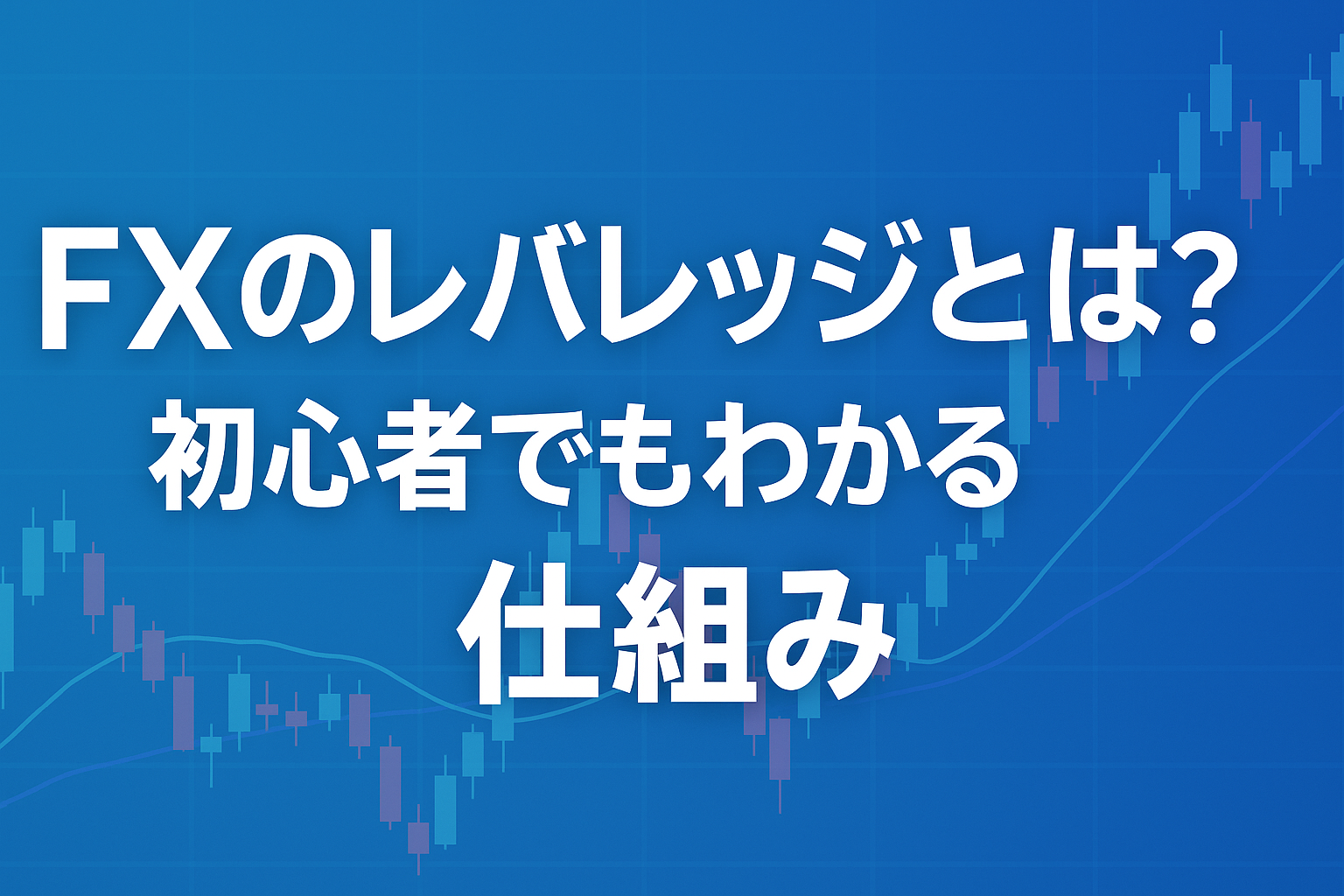 FXのレバレッジとは？
初心者でもわかる
仕組み